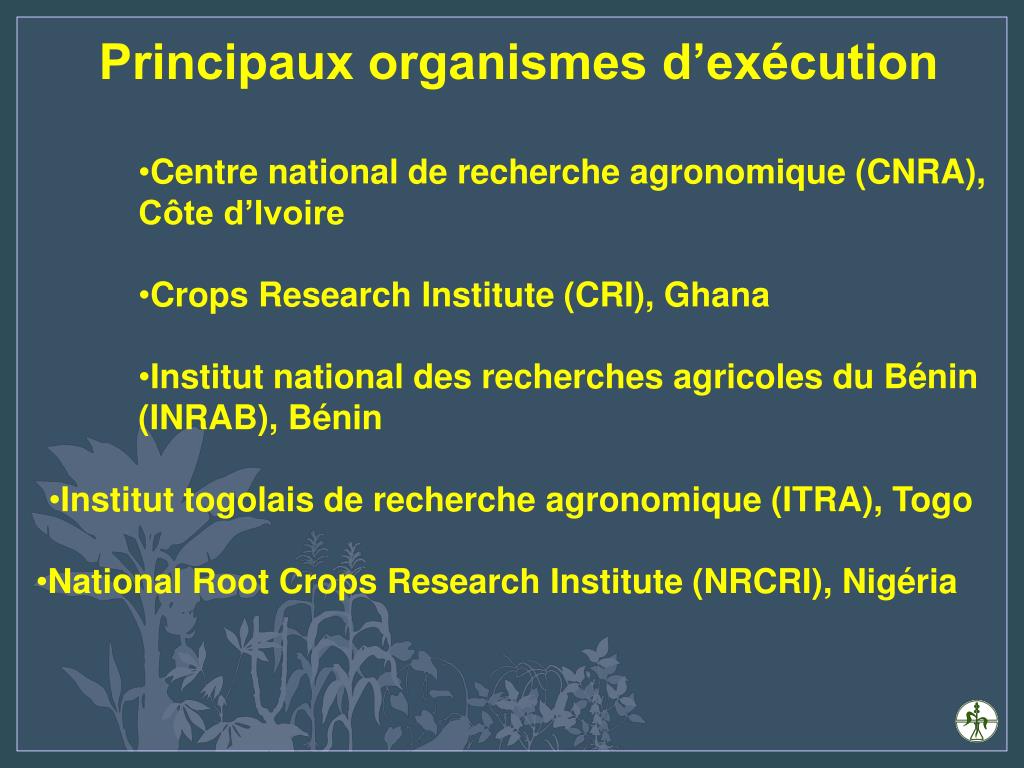 Principaux organismes d’exécution

•Centre national de recherche agronomique (CNRA), Côte d’Ivoire

•Crops Research Institute (CRI), Ghana

•Institut national des recherches agricoles du Bénin (INRAB), Bénin

•Institut togolais de recherche agronomique (ITRA), Togo

•National Root Crops Research Institute (NRCRI), Nigéria